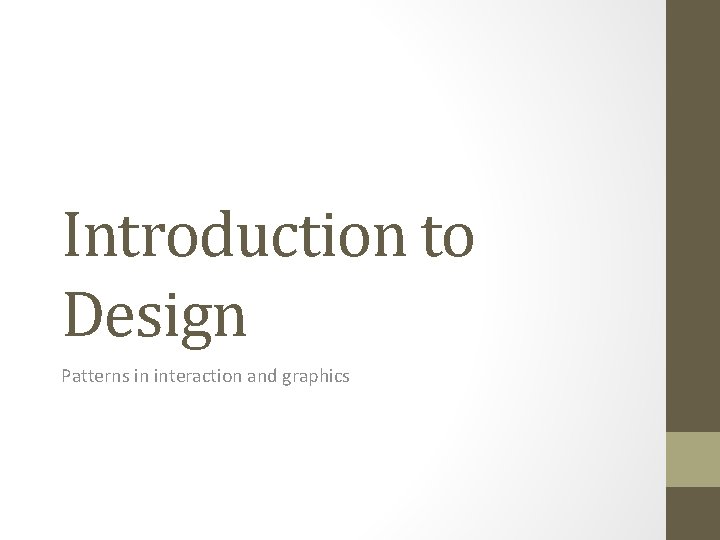 Introduction to Design

Patterns in interaction and graphics